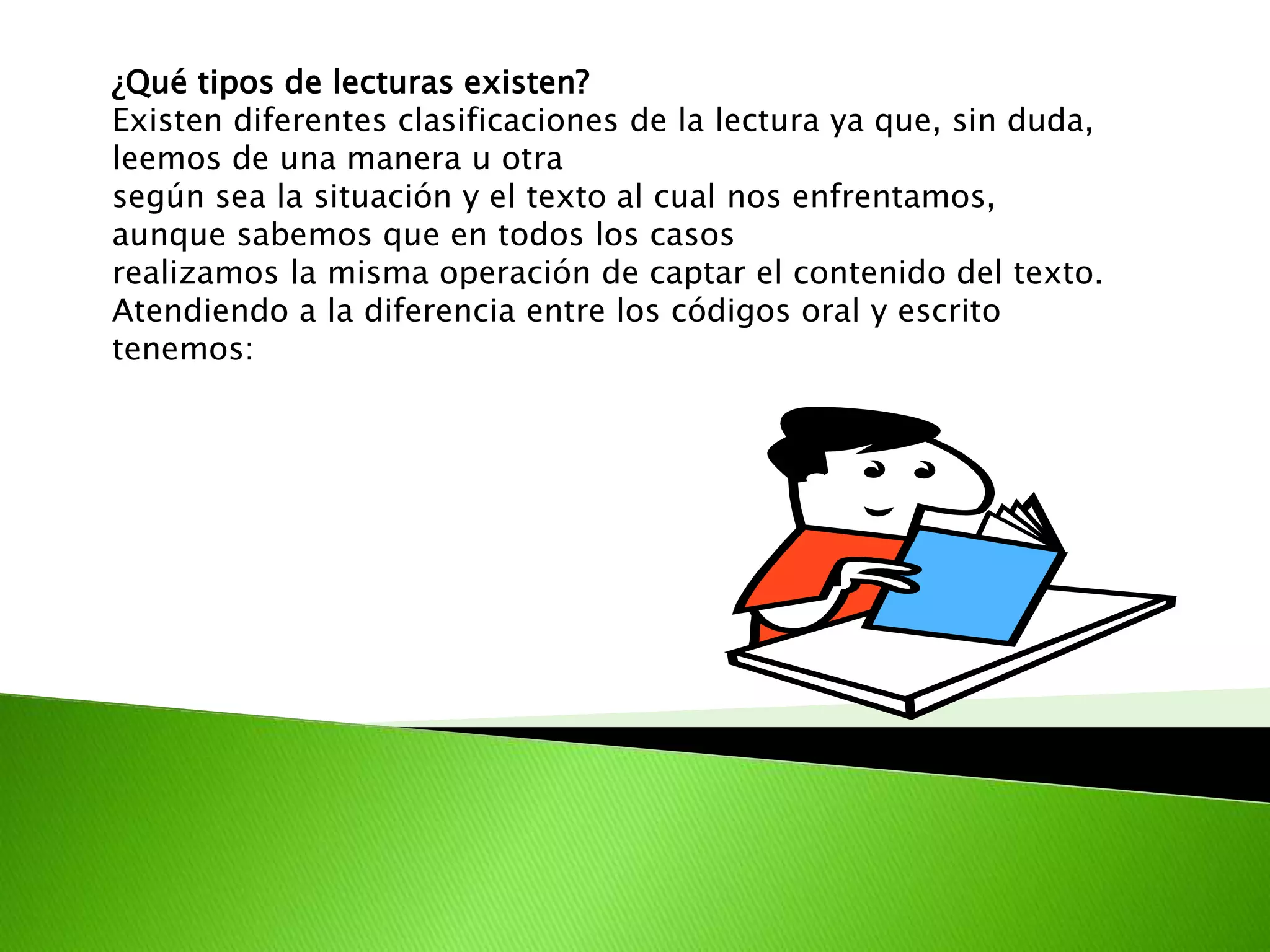 ¿Qué tipos de lecturas existen?
Existen diferentes clasificaciones de la lectura ya que, sin duda, leemos de una manera u otra
según sea la situación y el texto al cual nos enfrentamos, aunque sabemos que en todos los casos
realizamos la misma operación de captar el contenido del texto.
Atendiendo a la diferencia entre los códigos oral y escrito tenemos: